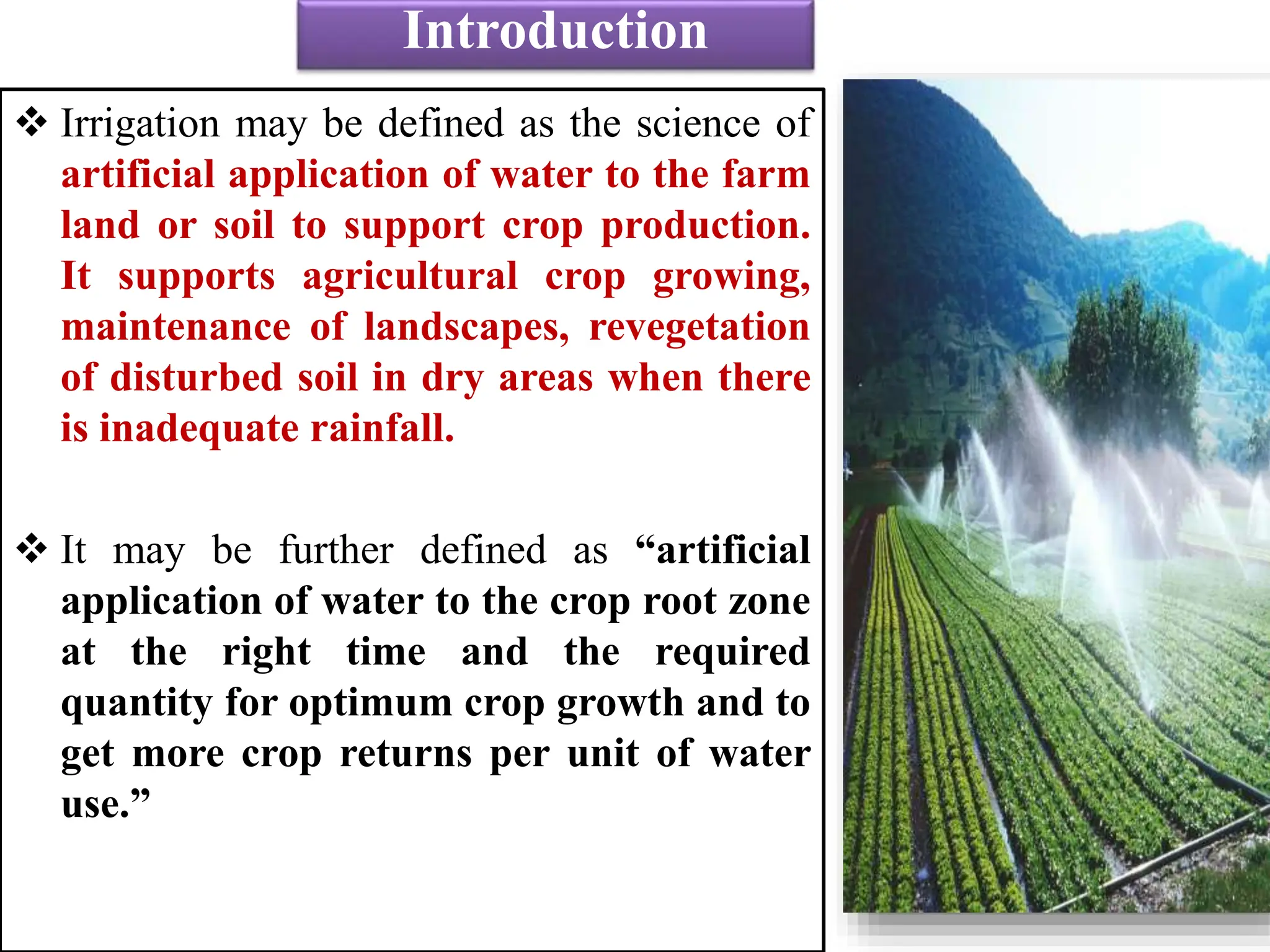 Introduction

❖ Irrigation may be defined as the science of artificial application of water to the farm land or soil to support crop production. It supports agricultural crop growing, maintenance of landscapes, revegetation of disturbed soil in dry areas when there is inadequate rainfall.

❖ It may be further defined as “artificial application of water to the crop root zone at the right time and the required quantity for optimum crop growth and to get more crop returns per unit of water use.”